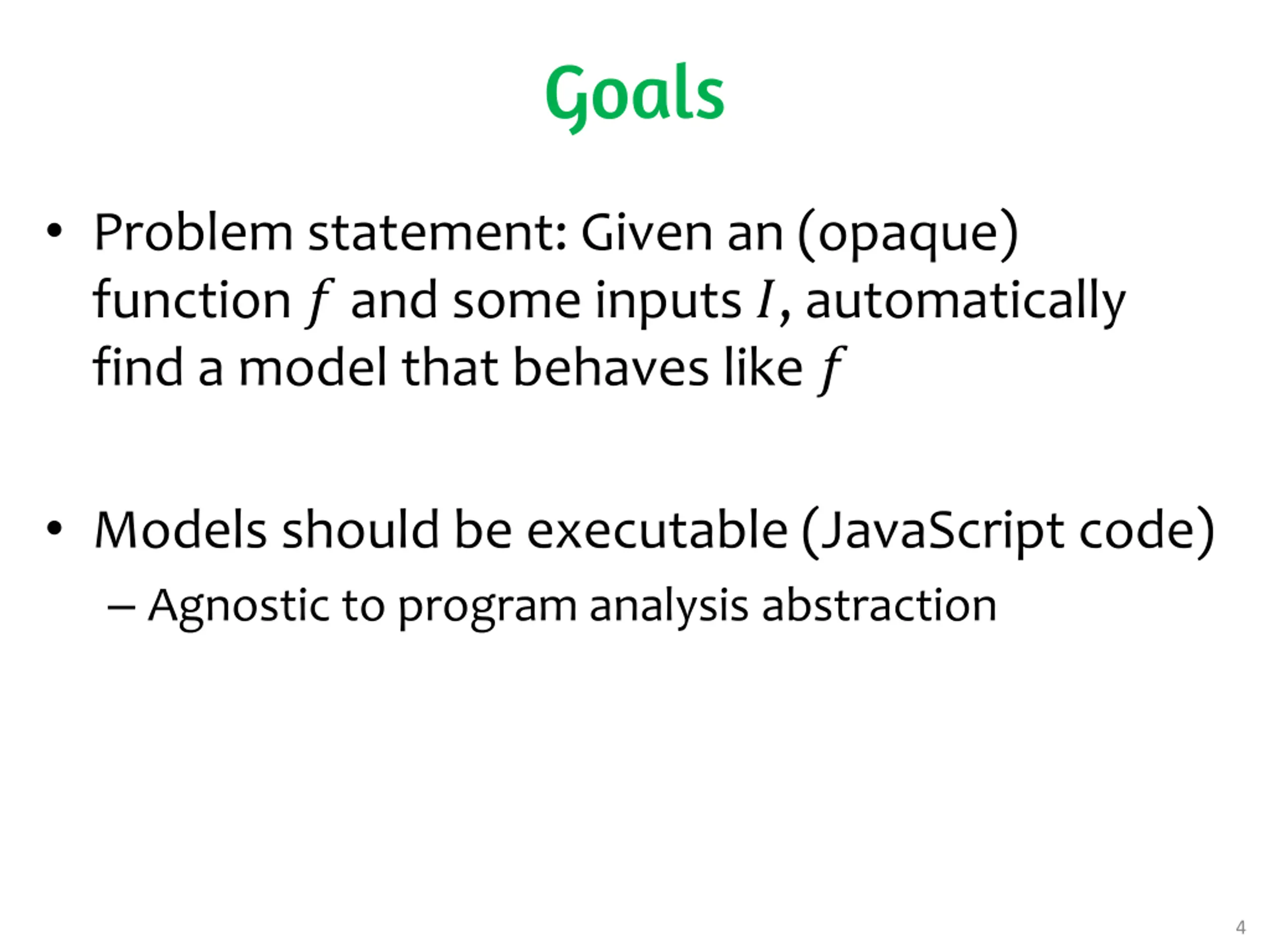 Goals

• Problem statement: Given an (opaque) function $f$ and some inputs $I$, automatically find a model that behaves like $f$

• Models should be executable (JavaScript code)
– Agnostic to program analysis abstraction

4